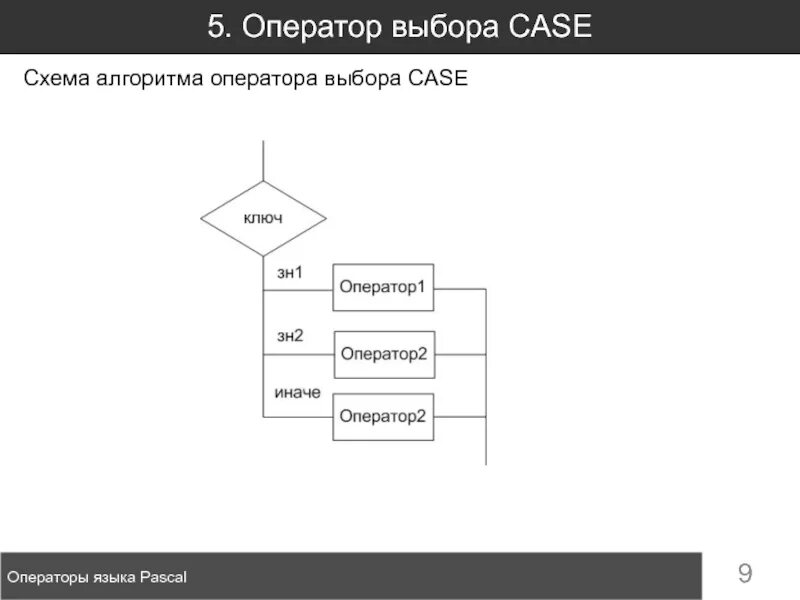 5. Оператор выбора CASE

Схема алгоритма оператора выбора CASE

ключ

зн1

Оператор1

зн2

Оператор2

иначе

Оператор2

Операторы языка Pascal

9